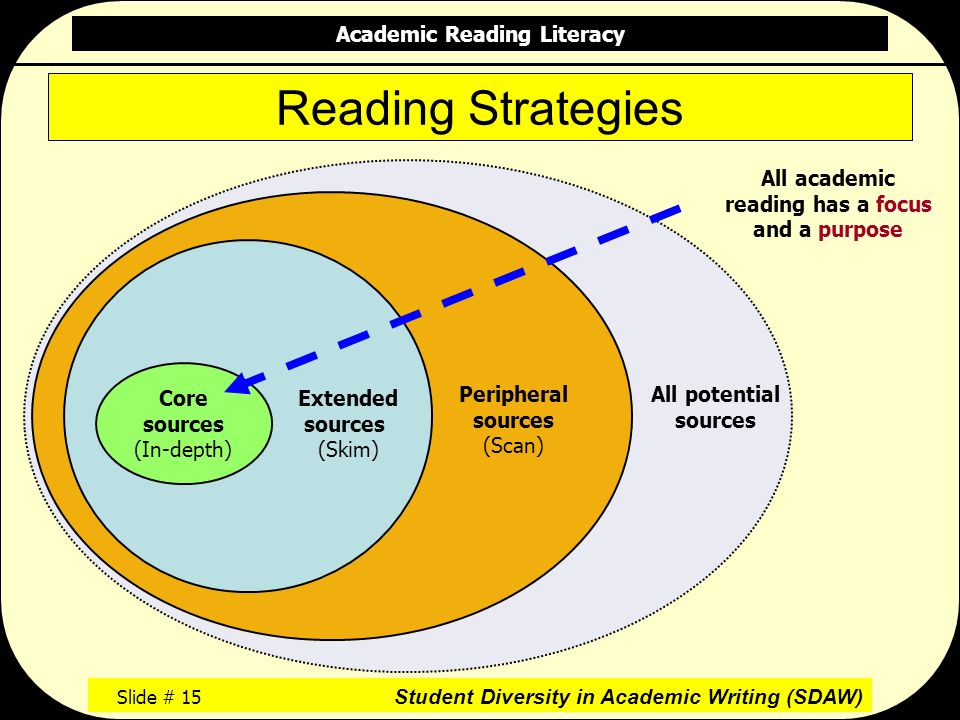 Academic Reading Literacy

Reading Strategies

All academic reading has a focus and a purpose

Core sources (In-depth)

Extended sources (Skim)

Peripheral sources (Scan)

All potential sources

Slide # 15

Student Diversity in Academic Writing (SDAW)